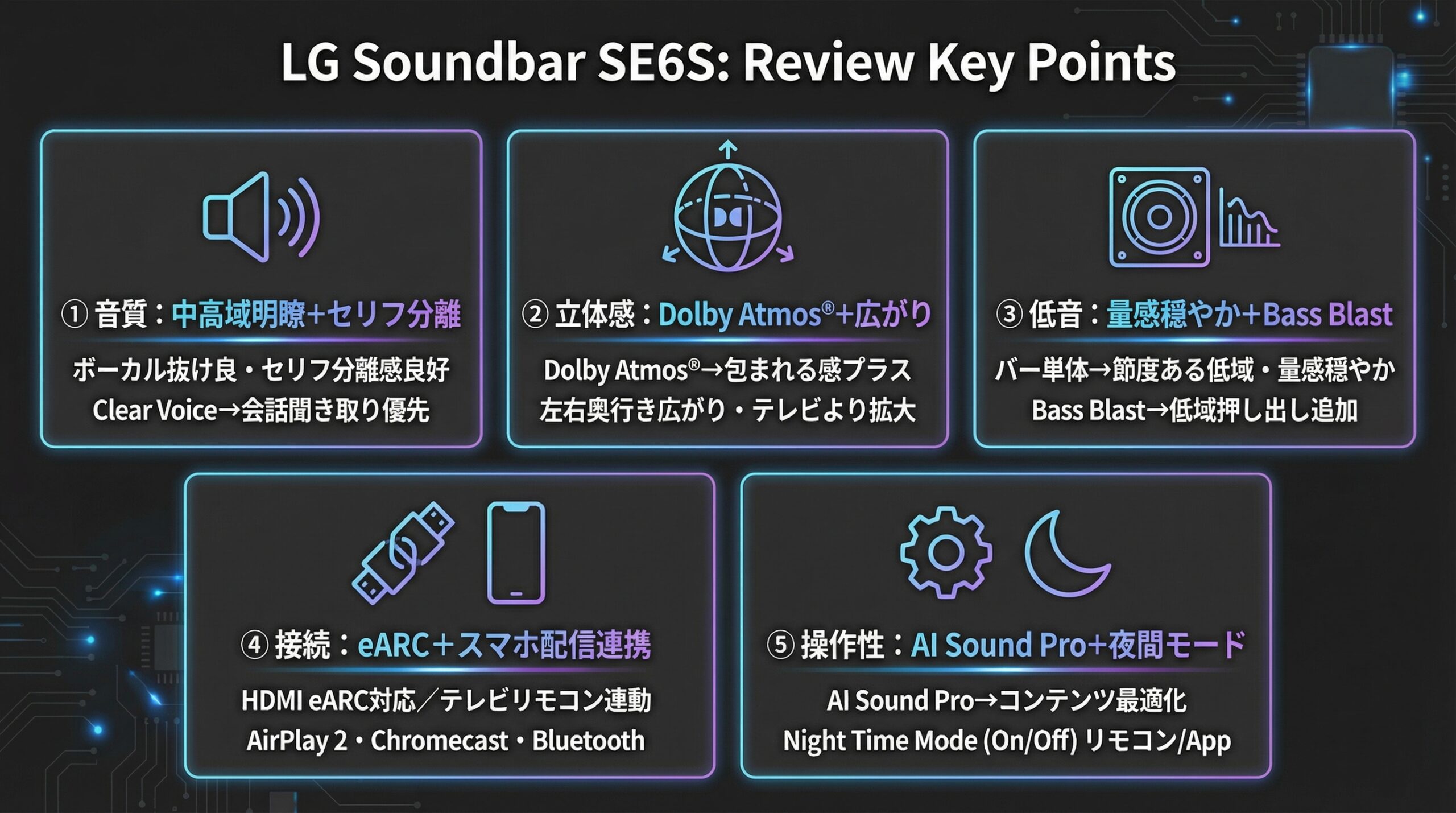 LG Soundbar SE6S: Review Key Points

① 音質：中高域明瞭+セリフ分離

ボーカル抜け良・セリフ分離感良好
Clear Voice→会話聞き取り優先

② 立体感：Dolby Atmos®+広がり

Dolby Atmos®→包まれる感プラス
左右奥行き広がり・テレビより拡大

③ 低音：量感穏やか+Bass Blast

バー単体→節度ある低域・量感穏やか
Bass Blast→低域押し出し追加

④ 接続：eARC+スマホ配信連携

HDMI eARC対応／テレビリモコン連動
AirPlay 2・Chromecast・Bluetooth

⑤ 操作性：AI Sound Pro+夜間モード

AI Sound Pro→コンテンツ最適化
Night Time Mode (On/Off) リモコン/App